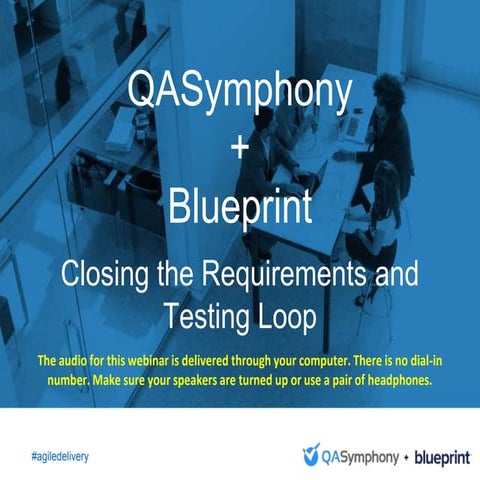 QASymphony
+
Blueprint

Closing the Requirements and Testing Loop

The audio for this webinar is delivered through your computer. There is no dial-in number. Make sure your speakers are turned up or use a pair of headphones.

#agiledelivery

QASymphony + blueprint